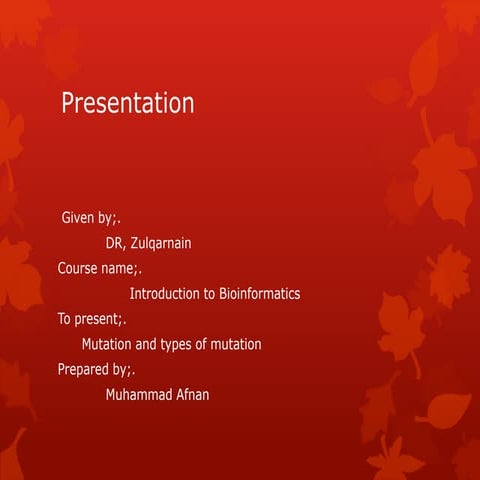 Presentation

Given by;.
DR, Zulqarnain
Course name;.
Introduction to Bioinformatics
To present;.
Mutation and types of mutation
Prepared by;.
Muhammad Afnan